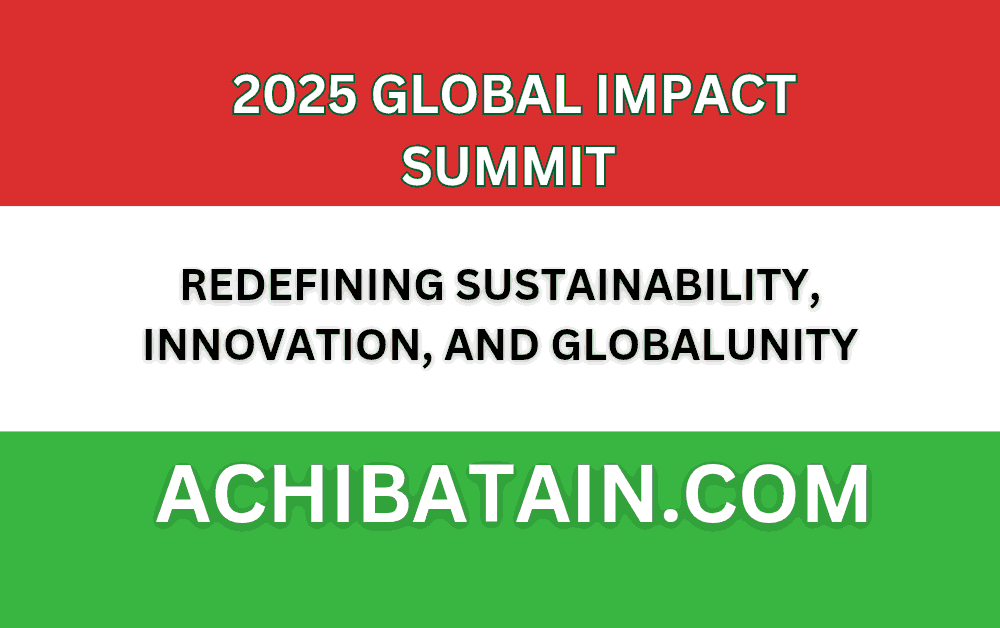 2025 GLOBAL IMPACT SUMMIT

REDEFINING SUSTAINABILITY, INNOVATION, AND GLOBALUNITY

ACHIBATAIN.COM